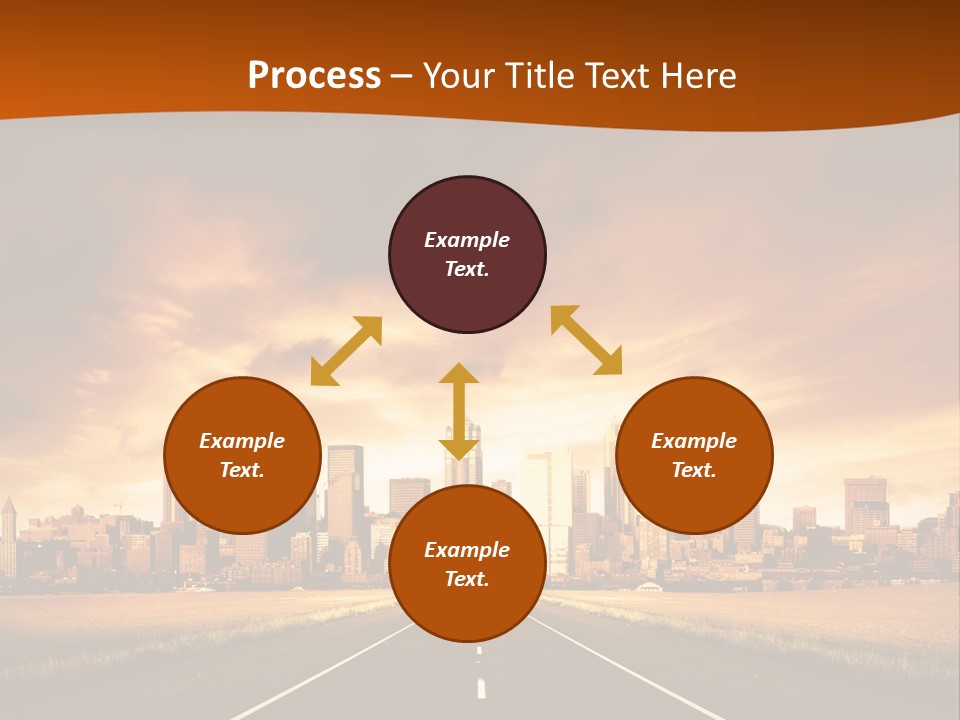 Process – Your Title Text Here

Example Text.

Example Text.

Example Text.

Example Text.